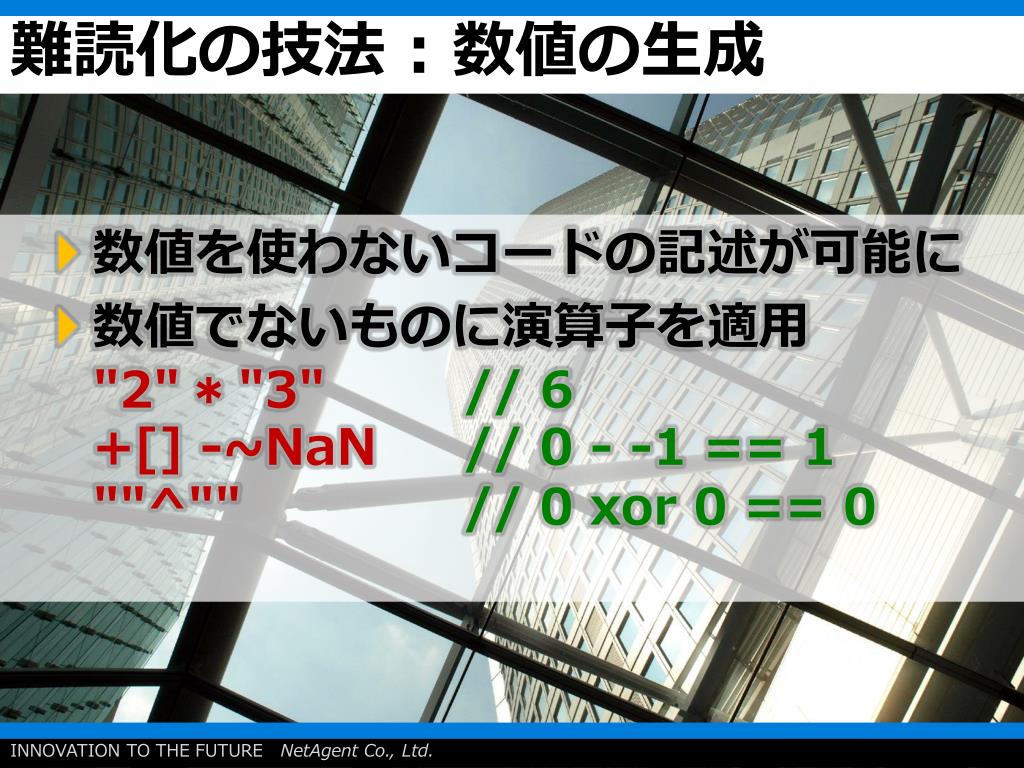 難読化の技法：数値の生成

数値を使わないコードの記述が可能に

数値でないものに演算子を適用

"2" * "3"  // 6
+[] -~NaN  // 0 - -1 == 1
""^""  // 0 xor 0 == 0

INNOVATION TO THE FUTURE NetAgent Co., Ltd.